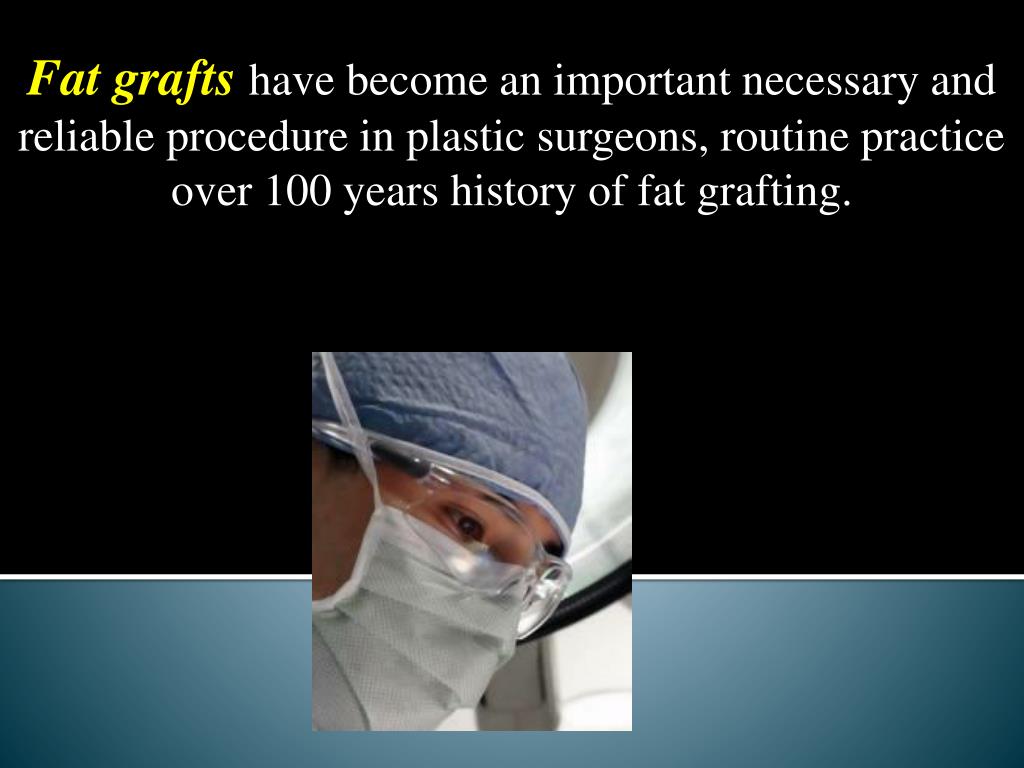 Fat grafts have become an important necessary and reliable procedure in plastic surgeons, routine practice over 100 years history of fat grafting.